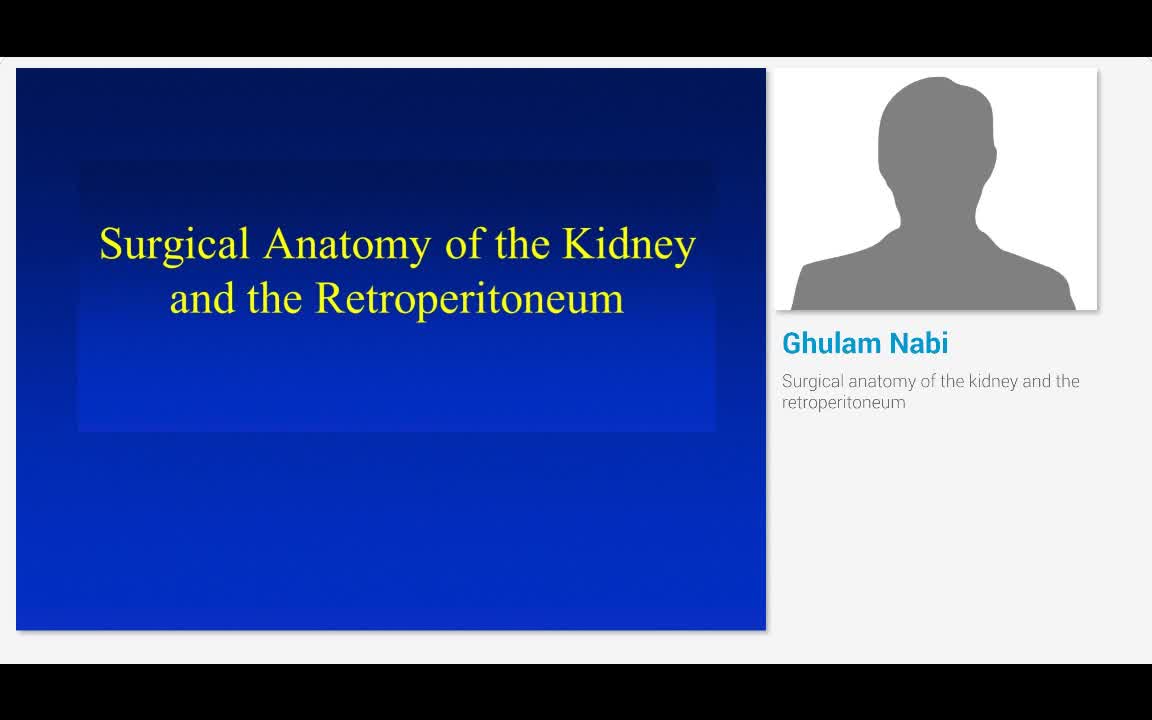 Surgical Anatomy of the Kidney and the Retroperitoneum

Ghulam Nabi

Surgical anatomy of the kidney and the retroperitoneum